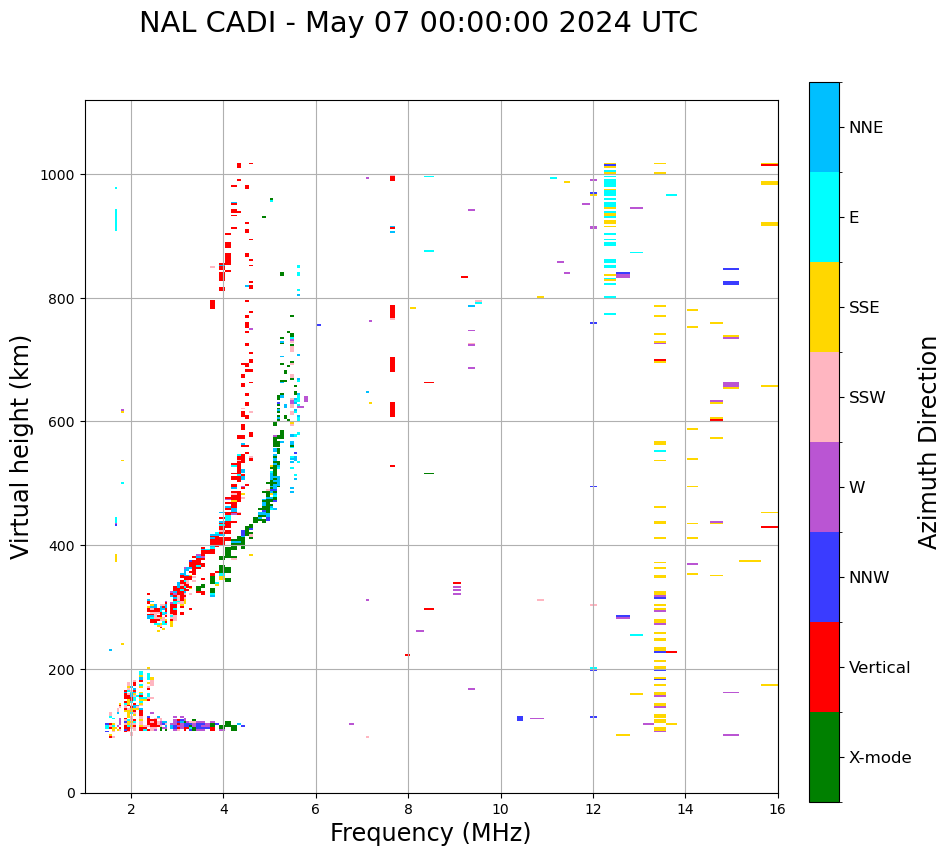 NAL CADI - May 07 00:00:00 2024 UTC

Virtual height (km)

1000
800
600
400
200
0

2
4
6
8
10
12
14
16

Frequency (MHz)

NNE
E
SSE
SSW
W
NNW
Vertical
X-mode

Azimuth Direction